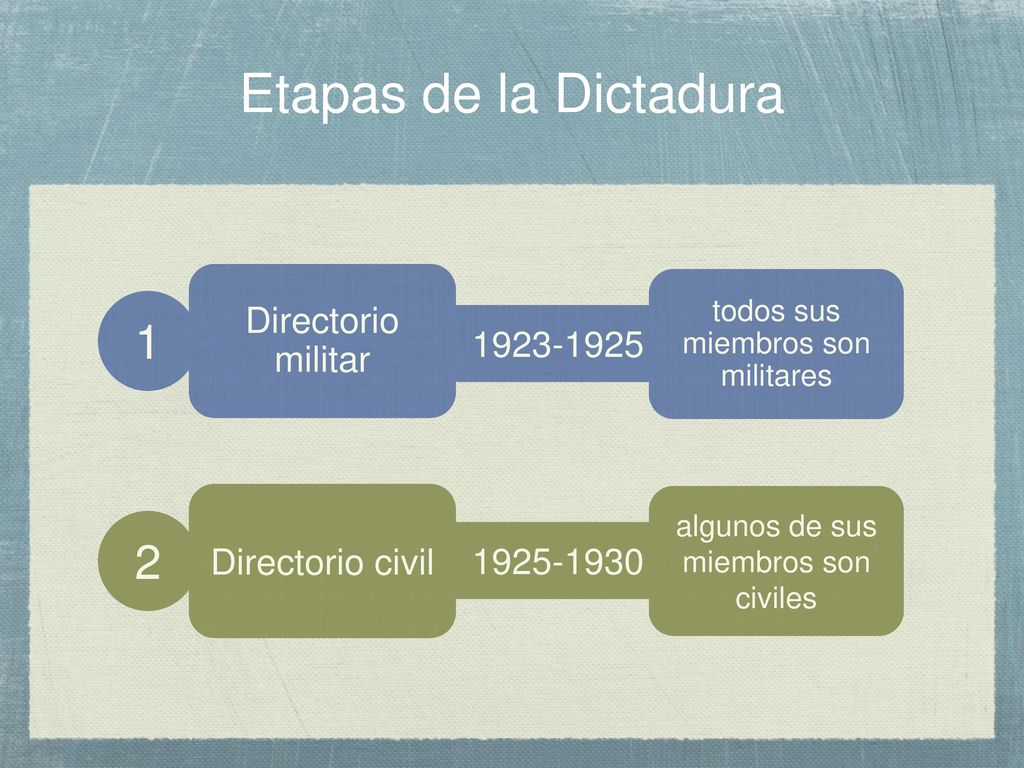 Etapas de la Dictadura

1

Directorio militar

1923-1925

todos sus miembros son militares

2

Directorio civil

1925-1930

algunos de sus miembros son civiles